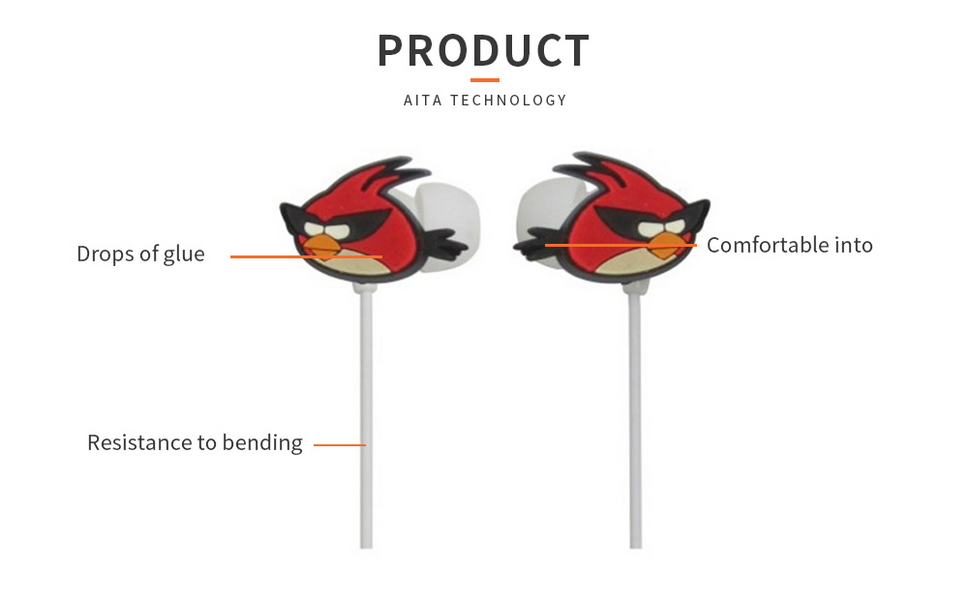 PRODUCT

AITA TECHNOLOGY

Drops of glue

Comfortable into

Resistance to bending